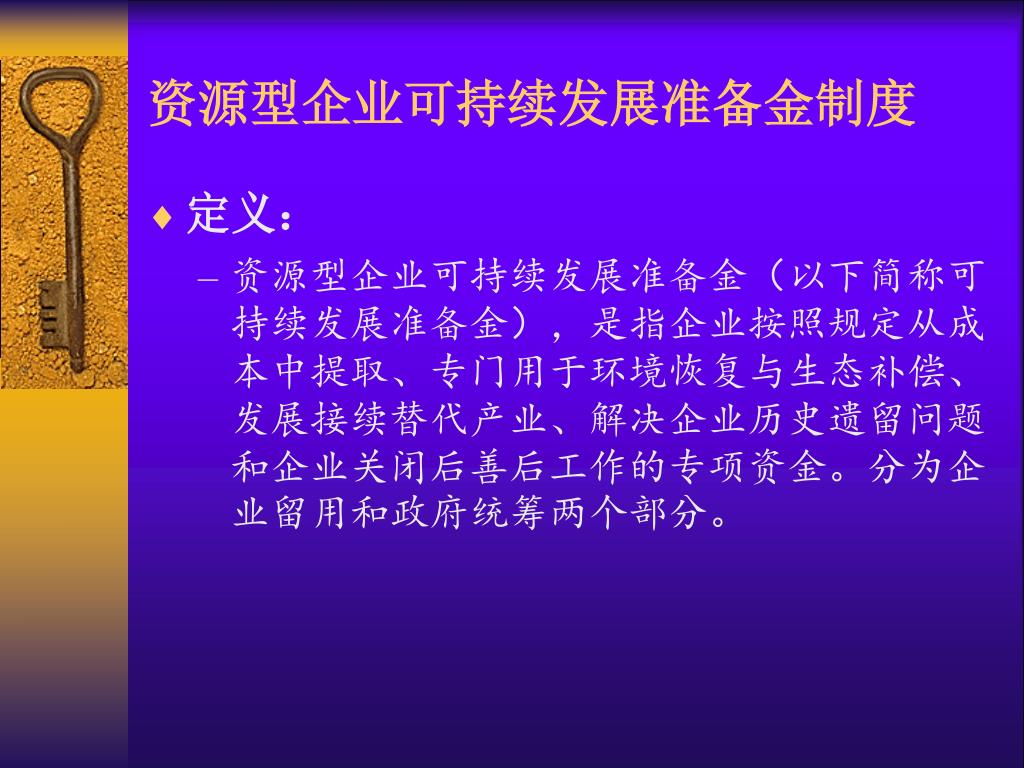 资源型企业可持续发展准备金制度

♦ 定义：

– 资源型企业可持续发展准备金（以下简称可持续发展准备金），是指企业按照规定从成本中提取、专门用于环境恢复与生态补偿、发展接续替代产业、解决企业历史遗留问题和企业关闭后善后工作的专项资金。分为企业留用和政府统筹两个部分。